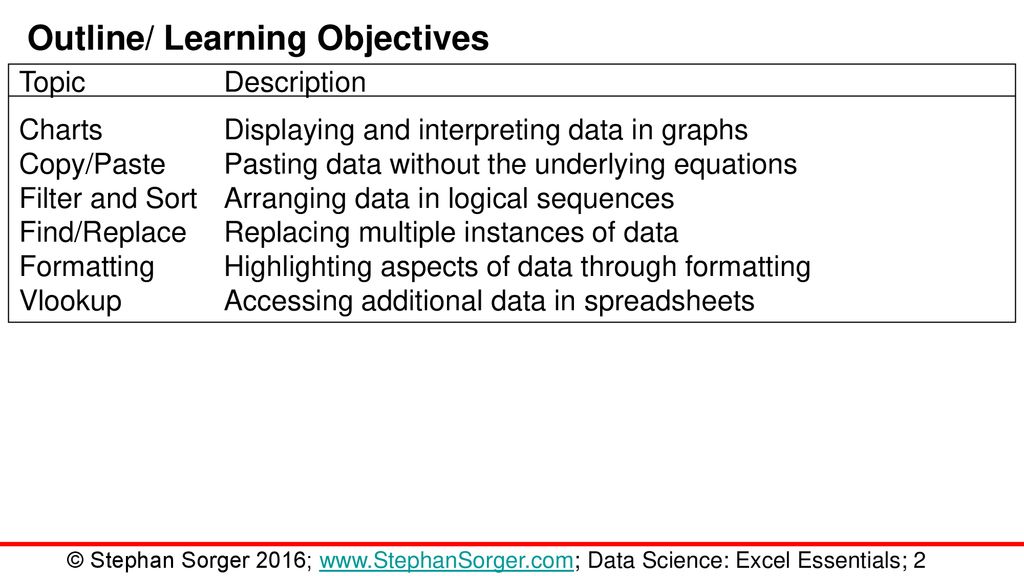 Outline/ Learning Objectives

| Topic | Description |
|---|---|
| Charts | Displaying and interpreting data in graphs |
| Copy/Paste | Pasting data without the underlying equations |
| Filter and Sort | Arranging data in logical sequences |
| Find/Replace | Replacing multiple instances of data |
| Formatting | Highlighting aspects of data through formatting |
| Vlookup | Accessing additional data in spreadsheets |

© Stephan Sorger 2016; www.StephanSorger.com; Data Science: Excel Essentials; 2